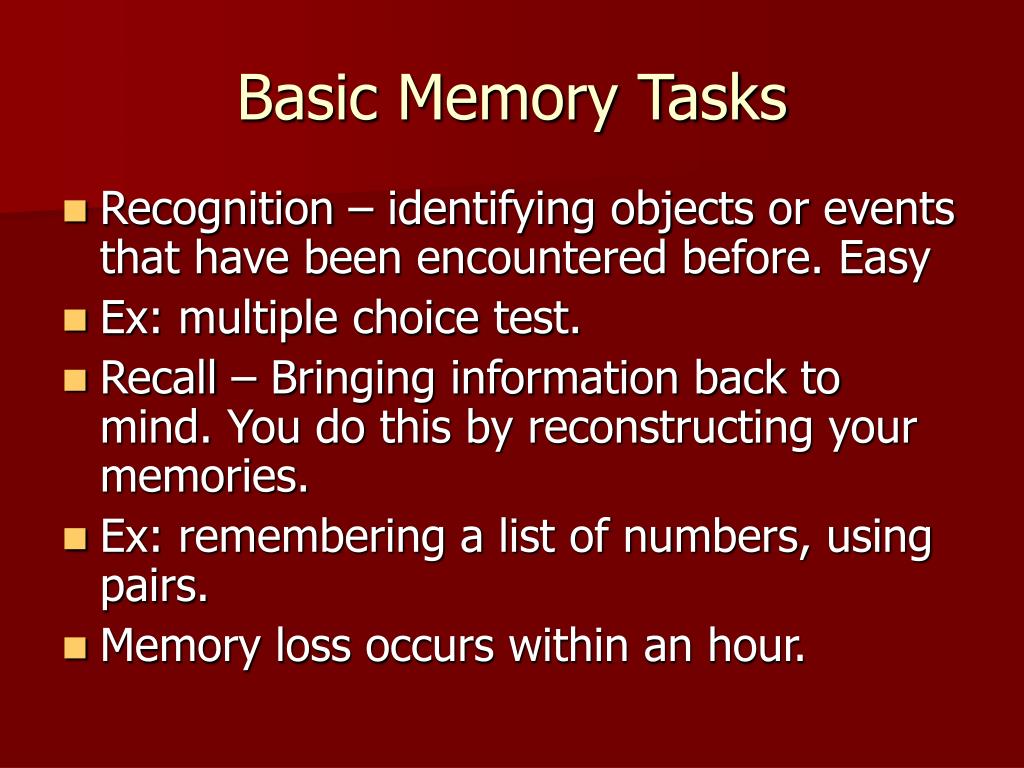 Basic Memory Tasks

- Recognition – identifying objects or events that have been encountered before. Easy
- Ex: multiple choice test.
- Recall – Bringing information back to mind. You do this by reconstructing your memories.
- Ex: remembering a list of numbers, using pairs.
- Memory loss occurs within an hour.